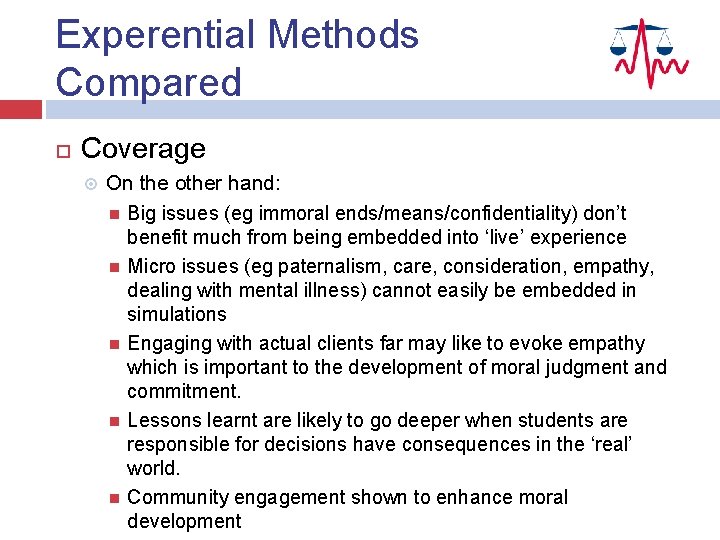 Experential Methods Compared

Coverage

On the other hand:

Big issues (eg immoral ends/means/confidentiality) don’t benefit much from being embedded into ‘live’ experience

Micro issues (eg paternalism, care, consideration, empathy, dealing with mental illness) cannot easily be embedded in simulations

Engaging with actual clients far may like to evoke empathy which is important to the development of moral judgment and commitment.

Lessons learnt are likely to go deeper when students are responsible for decisions have consequences in the ‘real’ world.

Community engagement shown to enhance moral development